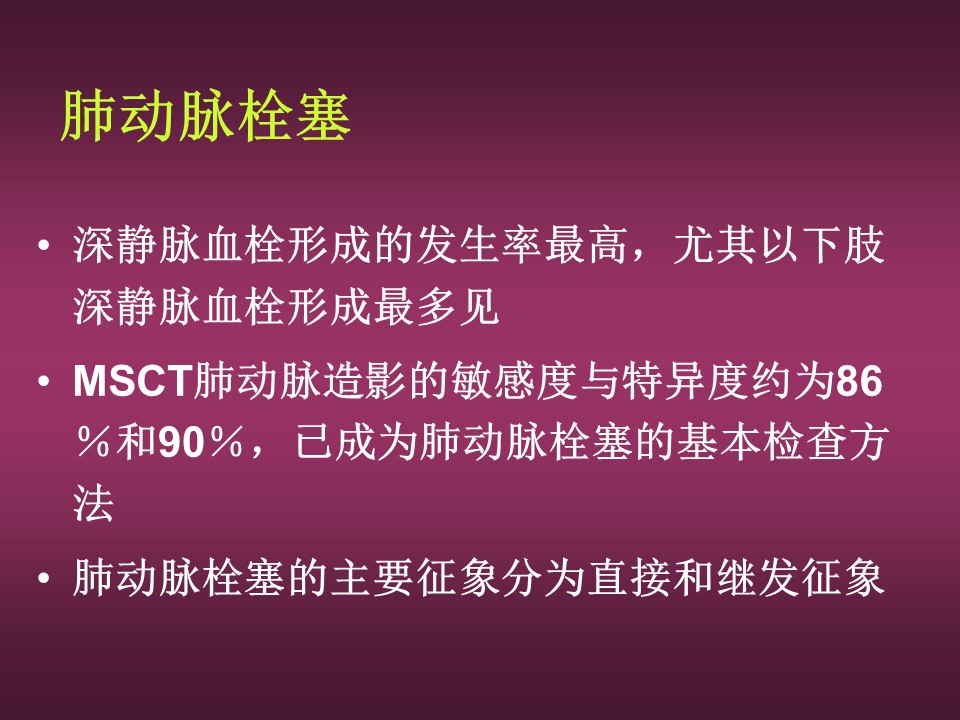 肺动脉栓塞

• 深静脉血栓形成的发生率最高，尤其以下肢深静脉血栓形成最多见

• MSCT肺动脉造影的敏感度与特异度约为86％和90％，已成为肺动脉栓塞的基本检查方法

• 肺动脉栓塞的主要征象分为直接和继发征象